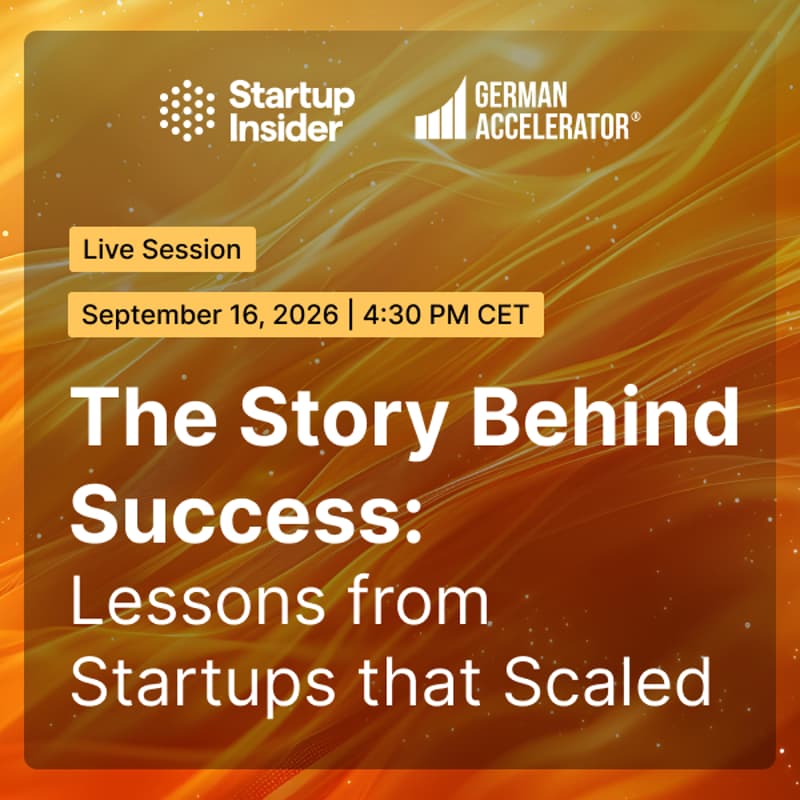 Startup Insider

GERMAN ACCELERATOR®

Live Session

September 16, 2026 | 4:30 PM CET

The Story Behind Success:
Lessons from Startups that Scaled